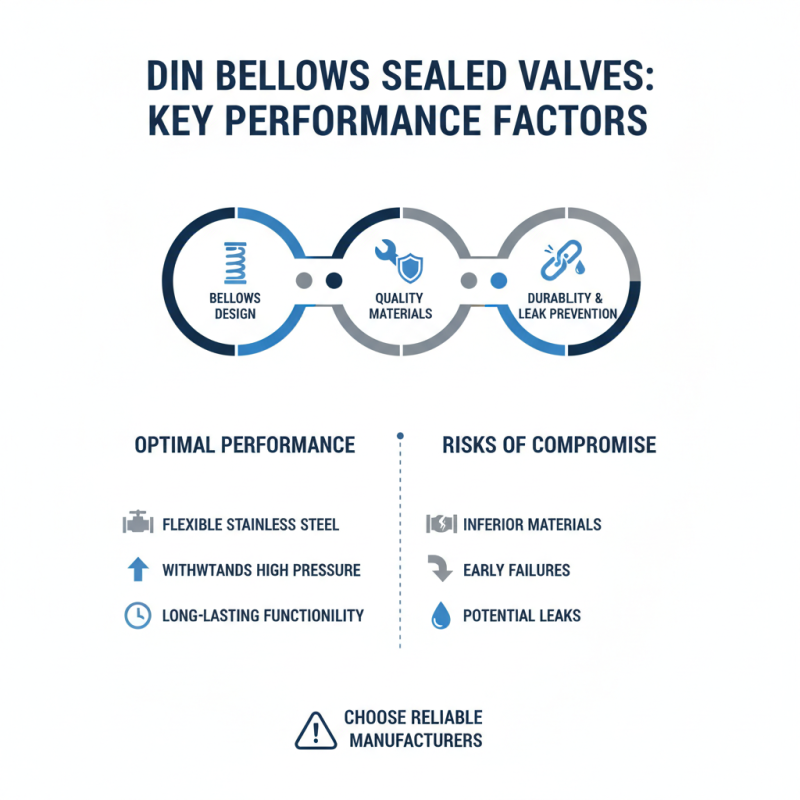 DIN BELLOWS SEALED VALVES: KEY PERFORMANCE FACTORS

BELLOWS DESIGN

QUALITY MATERIALS

DURABLITY & LEAK PREVENTION

OPTIMAL PERFORMANCE

FLEXIBLE STAINLESS STEEL

WITHWTANDS HIGH PRESSURE

LONG-LASTING FUNCTIONILITY

RISKS OF COMPROMISE

INFERIOR MATERIALS

EARLY FAILURES

POTENTIAL LEAKS

CHOOSE RELIABLE MANUFACTURERS